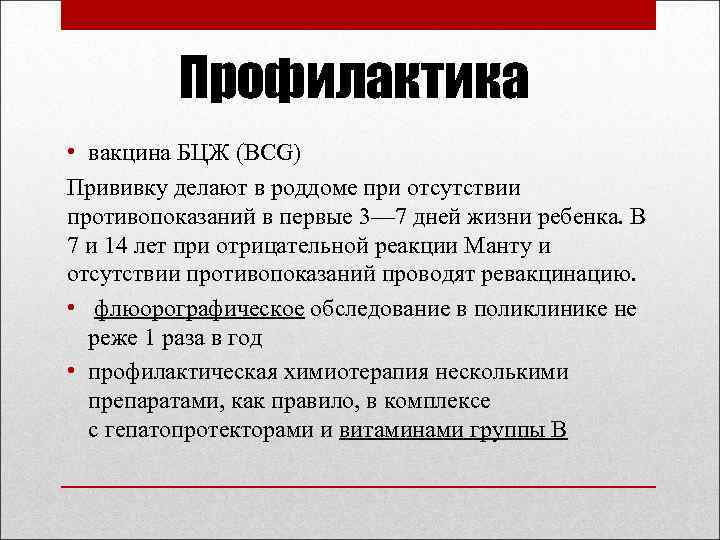 Профилактика

• вакцина БЦЖ (BCG)

Прививку делают в роддоме при отсутствии противопоказаний в первые 3—7 дней жизни ребенка. В 7 и 14 лет при отрицательной реакции Манту и отсутствии противопоказаний проводят ревакцинацию.

• флюорографическое обследование в поликлинике не реже 1 раза в год

• профилактическая химиотерапия несколькими препаратами, как правило, в комплексе с гепатопротекторами и витаминами группы В